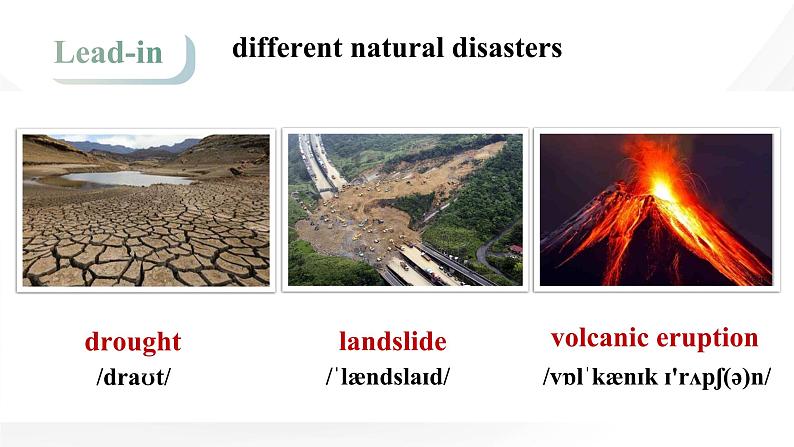 Lead-in

different natural disasters

drought
/draʊt/

landslide
/ˈlændslaɪd/

volcanic eruption
/vɒlˈkænɪk ɪ'rʌpʃ(ə)n/